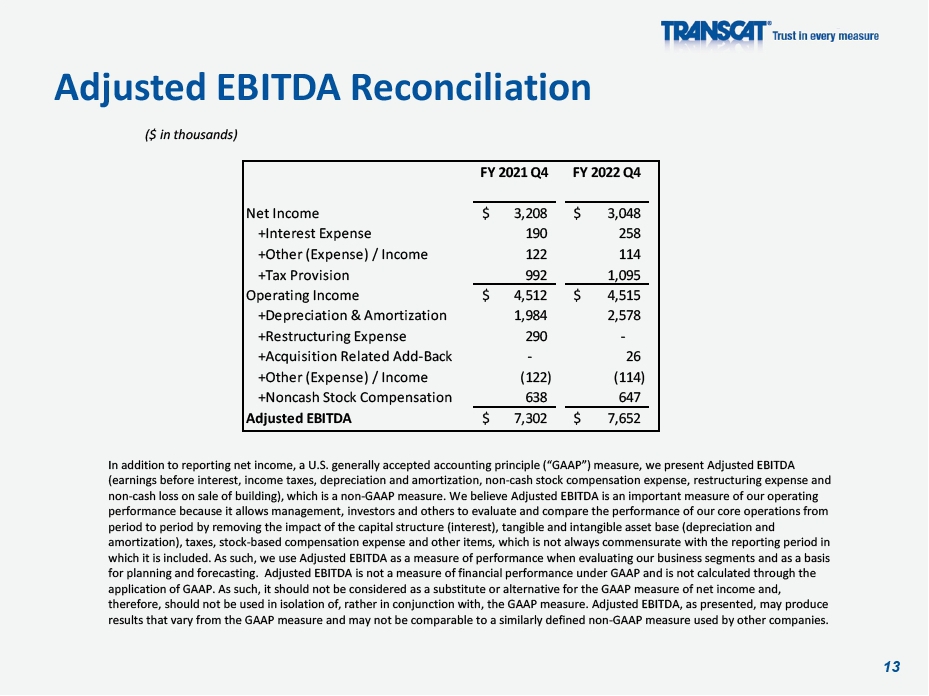 TRANSCAT® Trust in every measure

Adjusted EBITDA Reconciliation

($ in thousands)

| | FY 2021 Q4 | FY 2022 Q4 |
|---|---|---|
| Net Income | $ 3,208 | $ 3,048 |
| +Interest Expense | 190 | 258 |
| +Other (Expense) / Income | 122 | 114 |
| +Tax Provision | 992 | 1,095 |
| Operating Income | $ 4,512 | $ 4,515 |
| +Depreciation & Amortization | 1,984 | 2,578 |
| +Restructuring Expense | 290 | - |
| +Acquisition Related Add-Back | - | 26 |
| +Other (Expense) / Income | (122) | (114) |
| +Noncash Stock Compensation | 638 | 647 |
| Adjusted EBITDA | $ 7,302 | $ 7,652 |

In addition to reporting net income, a U.S. generally accepted accounting principle ("GAAP") measure, we present Adjusted EBITDA (earnings before interest, income taxes, depreciation and amortization, non-cash stock compensation expense, restructuring expense and non-cash loss on sale of building), which is a non-GAAP measure. We believe Adjusted EBITDA is an important measure of our operating performance because it allows management, investors and others to evaluate and compare the performance of our core operations from period to period by removing the impact of the capital structure (interest), tangible and intangible asset base (depreciation and amortization), taxes, stock-based compensation expense and other items, which is not always commensurate with the reporting period in which it is included. As such, we use Adjusted EBITDA as a measure of performance when evaluating our business segments and as a basis for planning and forecasting. Adjusted EBITDA is not a measure of financial performance under GAAP and is not calculated through the application of GAAP. As such, it should not be considered as a substitute or alternative for the GAAP measure of net income and, therefore, should not be used in isolation of, rather in conjunction with, the GAAP measure. Adjusted EBITDA, as presented, may produce results that vary from the GAAP measure and may not be comparable to a similarly defined non-GAAP measure used by other companies.

13